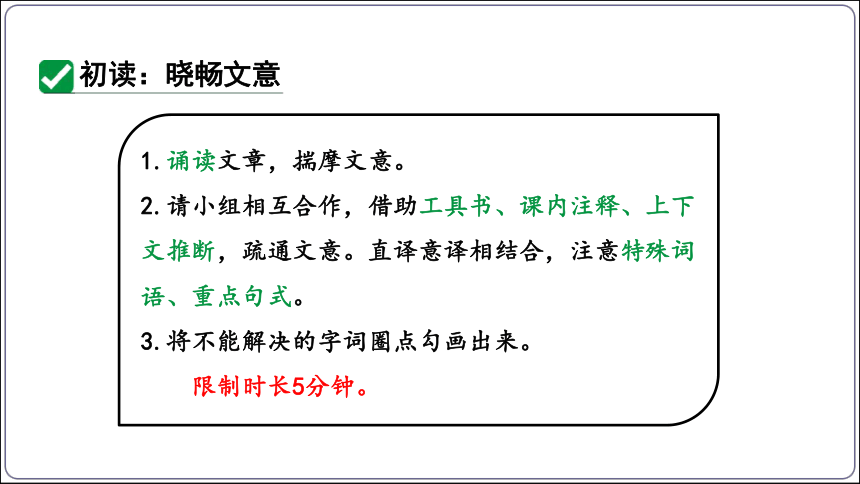 初读：晓畅文意

1. 诵读文章，揣摩文意。

2. 请小组相互合作，借助工具书、课内注释、上下文推断，疏通文意。直译意译相结合，注意特殊词语、重点句式。

3. 将不能解决的字词圈点勾画出来。

限制时长5分钟。